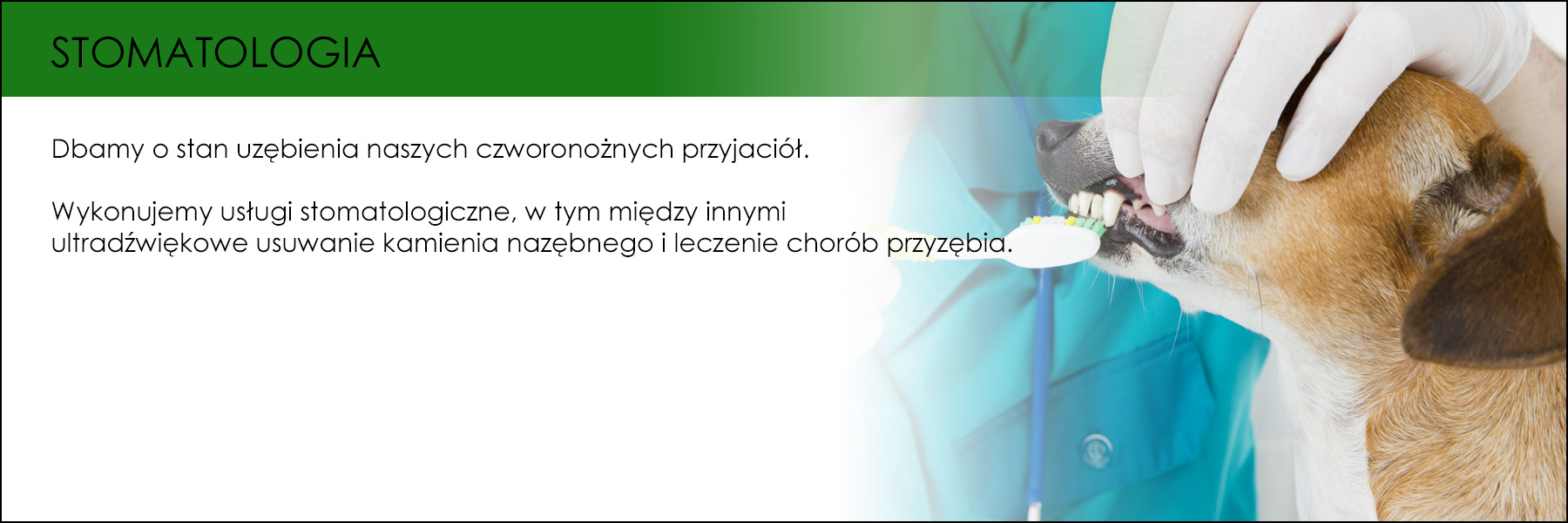 STOMATOLOGIA

Dbamy o stan uzębienia naszych czworonożnych przyjaciół.

Wykonujemy usługi stomatologiczne, w tym między innymi ultradźwiękowe usuwanie kamienia nazębnego i leczenie chorób przyzębia.